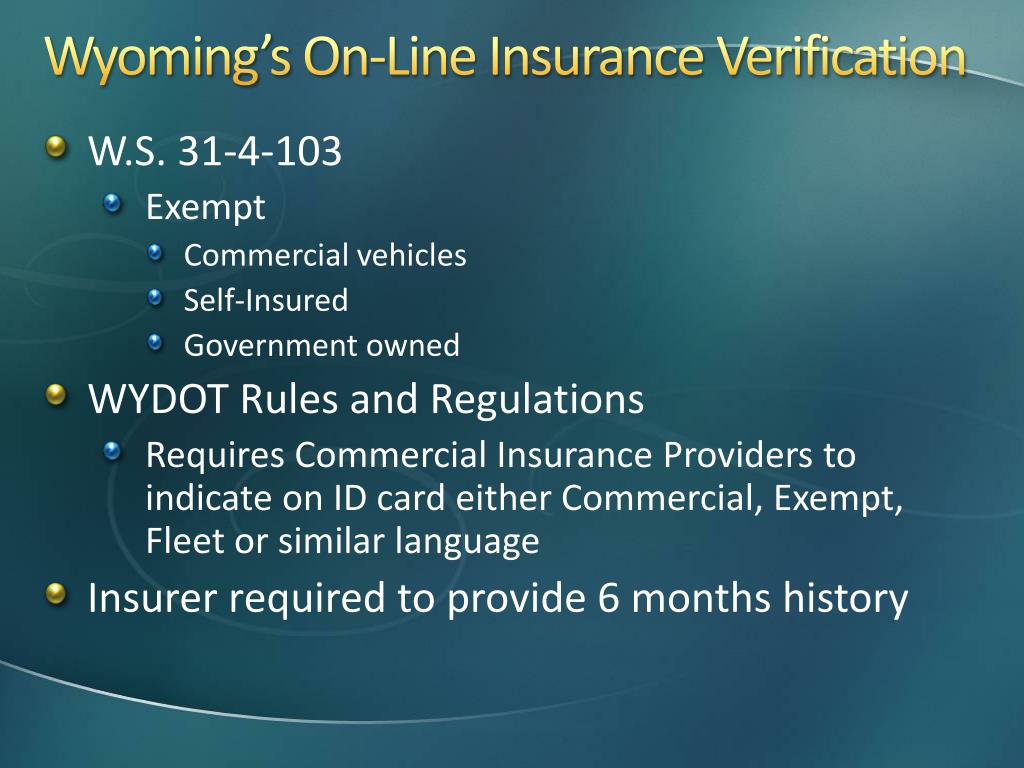 Wyoming's On-Line Insurance Verification

W.S. 31-4-103

Exempt

Commercial vehicles

Self-Insured

Government owned

WYDOT Rules and Regulations

Requires Commercial Insurance Providers to indicate on ID card either Commercial, Exempt, Fleet or similar language

Insurer required to provide 6 months history